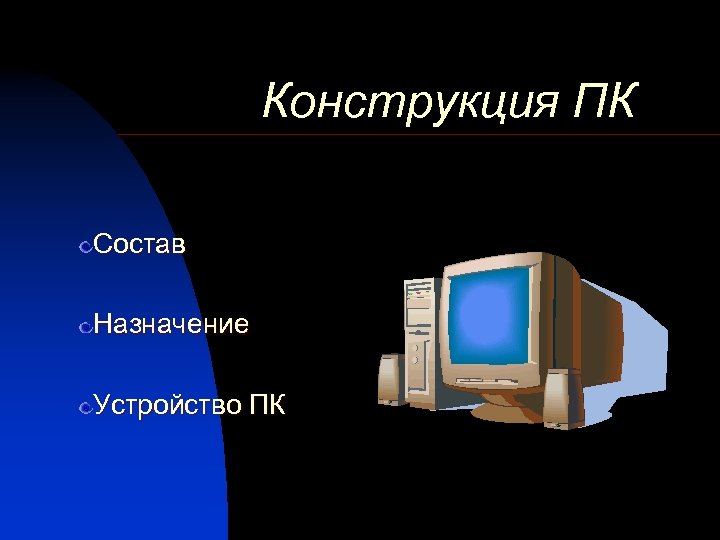 Конструкция ПК

Состав

Назначение

Устройство ПК